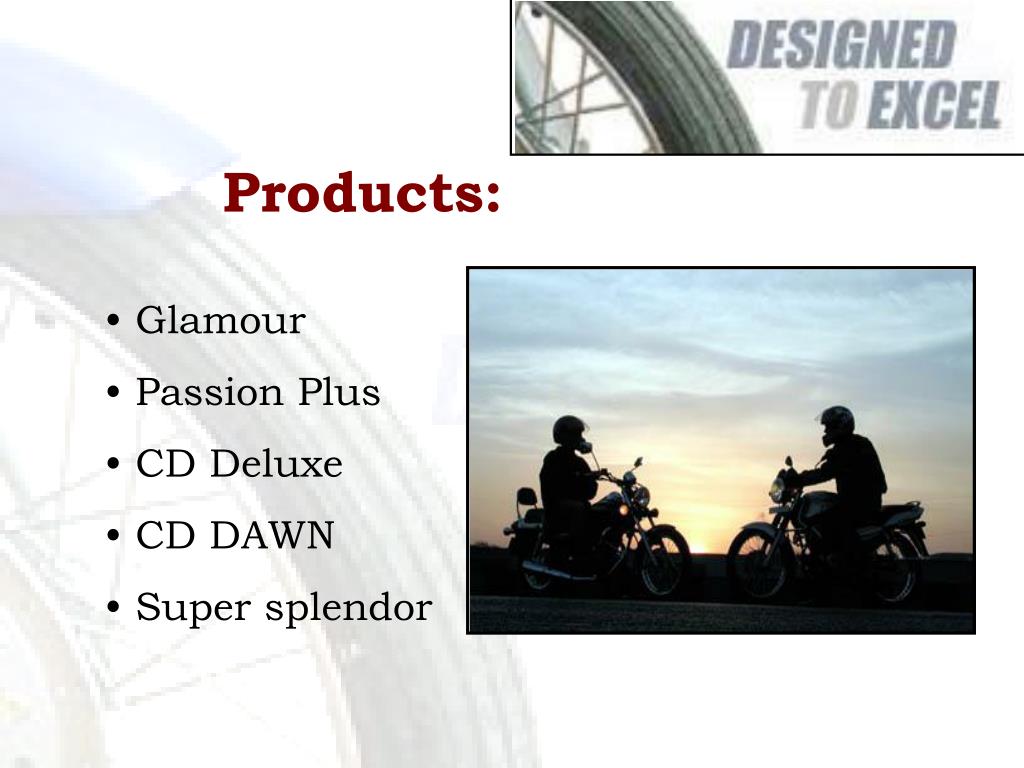 DESIGNED TO EXCEL

Products:

• Glamour
• Passion Plus
• CD Deluxe
• CD DAWN
• Super splendor